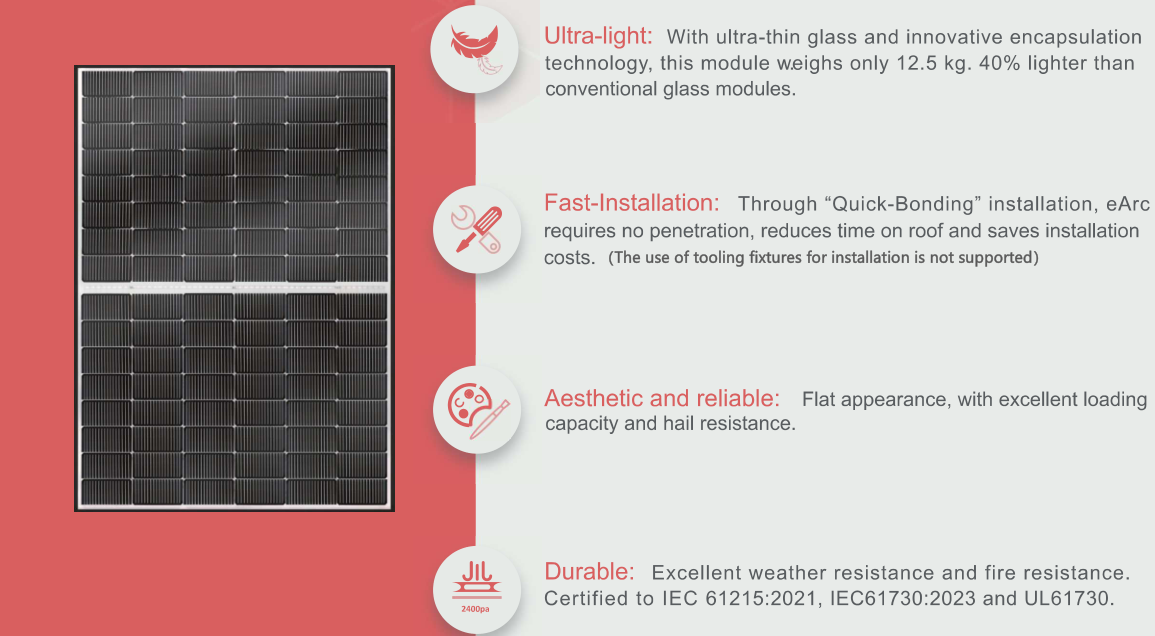 Ultra-light: With ultra-thin glass and innovative encapsulation technology, this module weighs only 12.5 kg. 40% lighter than conventional glass modules.

Fast-Installation: Through “Quick-Bonding” installation, eArc requires no penetration, reduces time on roof and saves installation costs. (The use of tooling fixtures for installation is not supported)

Aesthetic and reliable: Flat appearance, with excellent loading capacity and hail resistance.

2400pa

Durable: Excellent weather resistance and fire resistance. Certified to IEC 61215:2021, IEC61730:2023 and UL61730.